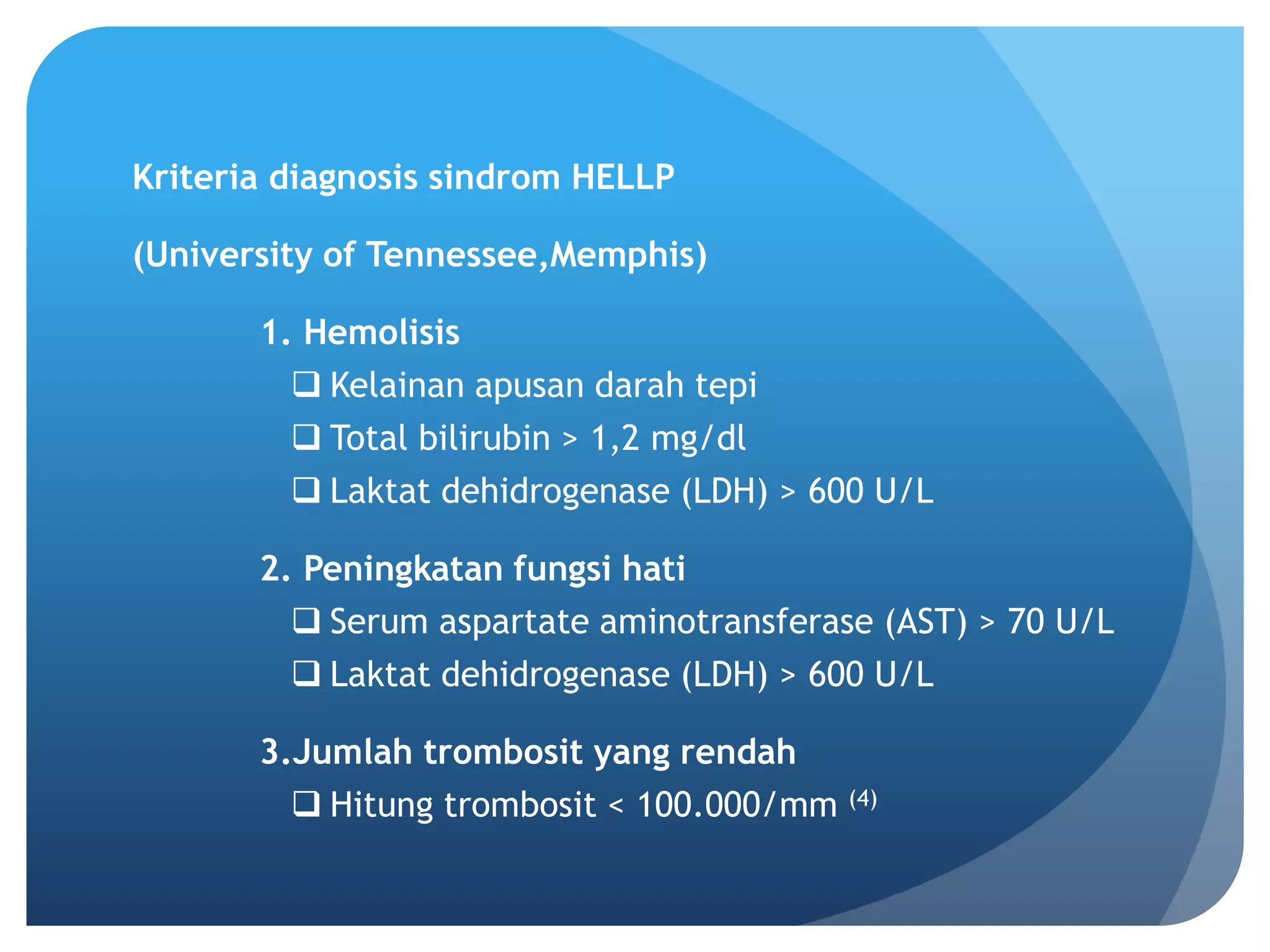 Kriteria diagnosis sindrom HELLP

(University of Tennessee,Memphis)

1. Hemolisis

❑ Kelainan apusan darah tepi

❑ Total bilirubin > 1,2 mg/dl

❑ Laktat dehidrogenase (LDH) > 600 U/L

2. Peningkatan fungsi hati

❑ Serum aspartate aminotransferase (AST) > 70 U/L

❑ Laktat dehidrogenase (LDH) > 600 U/L

3.Jumlah trombosit yang rendah

❑ Hitung trombosit < 100.000/mm $^{(4)}$